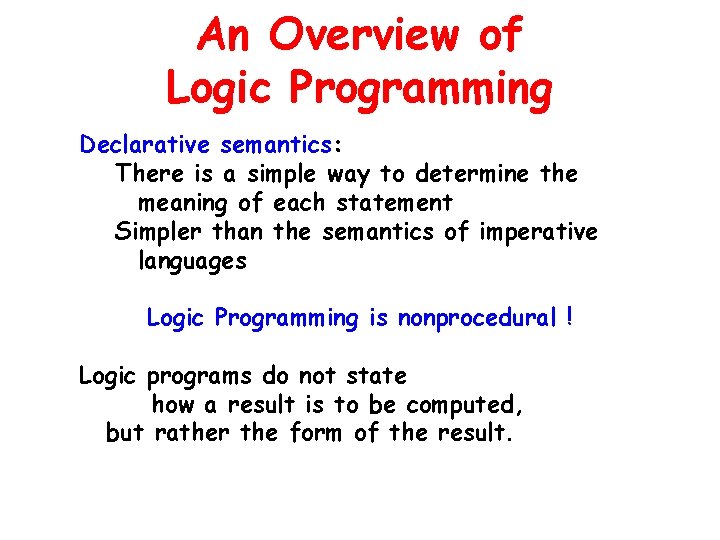 An Overview of Logic Programming

Declarative semantics:

There is a simple way to determine the meaning of each statement

Simpler than the semantics of imperative languages

Logic Programming is nonprocedural !

Logic programs do not state how a result is to be computed, but rather the form of the result.